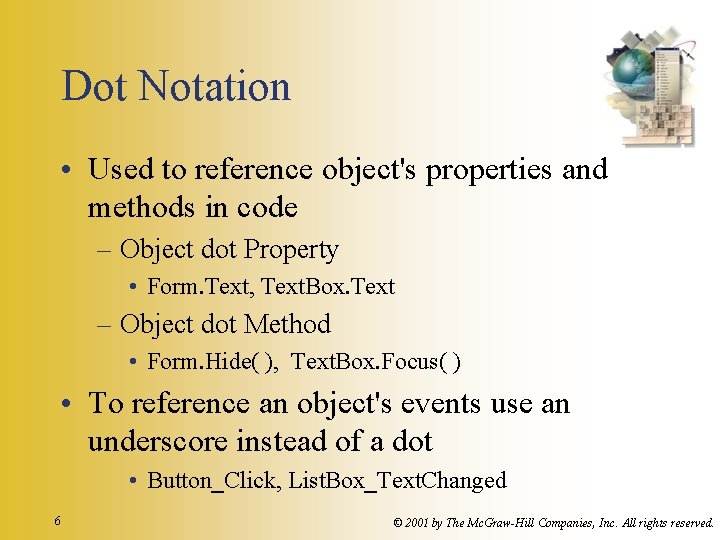 Dot Notation

• Used to reference object's properties and methods in code
– Object dot Property
• Form.Text, TextBox.Text
– Object dot Method
• Form.Hide( ), TextBox.Focus( )
• To reference an object's events use an underscore instead of a dot
• Button_Click, ListBox_TextChanged

6

© 2001 by The McGraw-Hill Companies, Inc. All rights reserved.